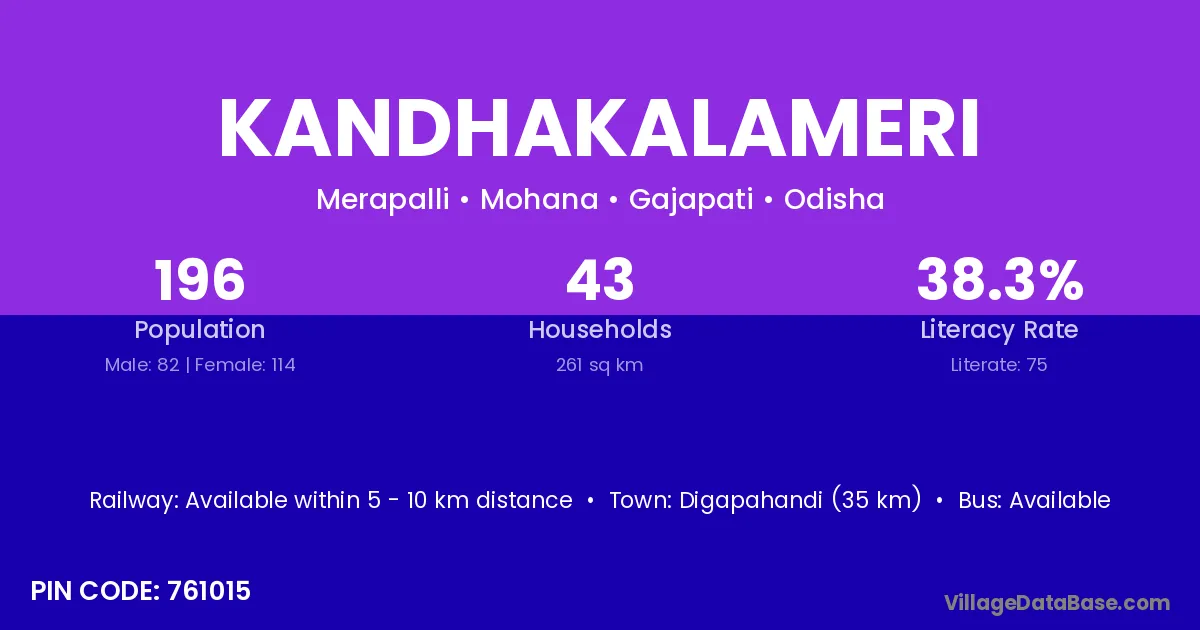 KANDHAKALAMERI

Merapalli • Mohana • Gajapati • Odisha

196
Population
Male: 82 | Female: 114

43
Households
261 sq km

38.3%
Literacy Rate
Literate: 75

Railway: Available within 5 - 10 km distance • Town: Digapahandi (35 km) • Bus: Available

PIN CODE: 761015

VillageDataBase.com